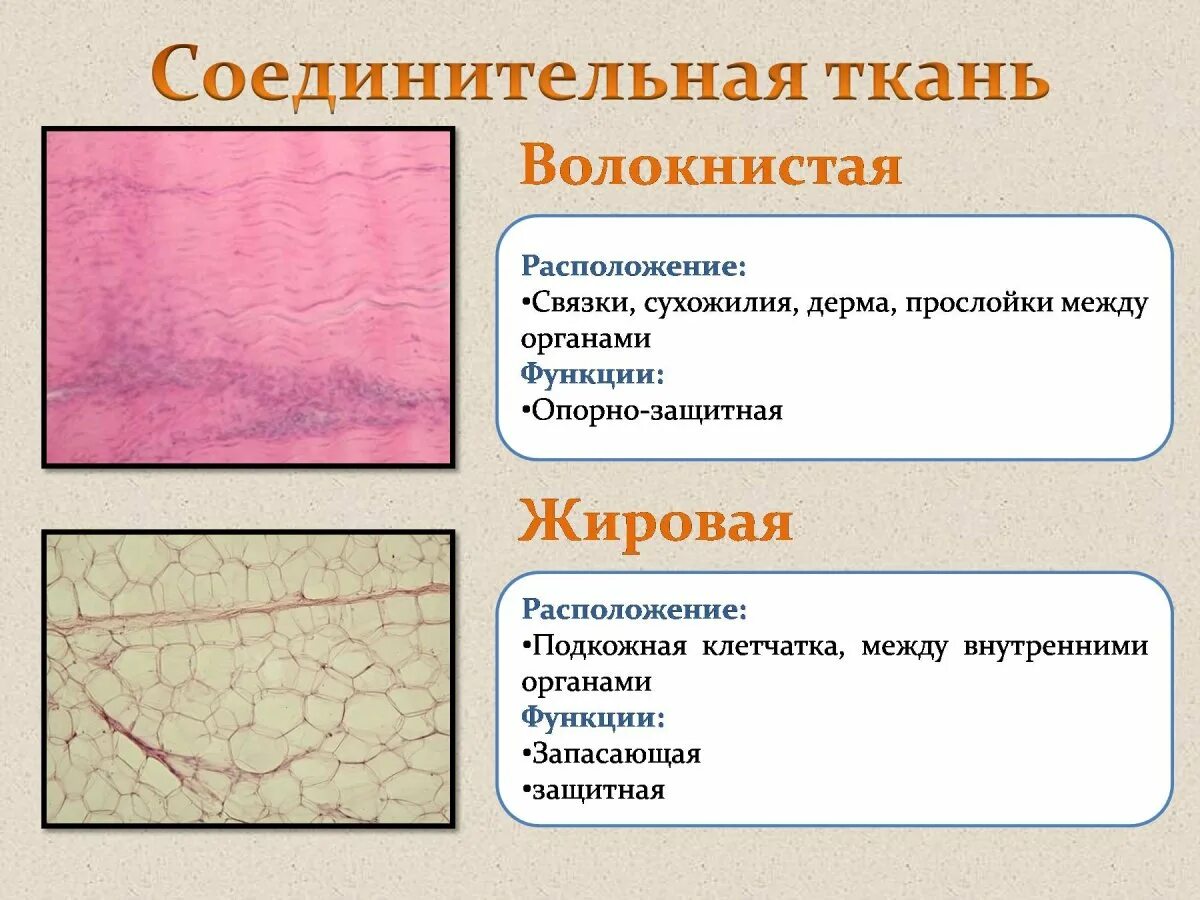 Соединительная ткань

Волокнистая

Расположение:
•Связки, сухожилия, дерма, прослойки между органами
Функции:
•Опорно-защитная

Жировая

Расположение:
•Подкожная клетчатка, между внутренними органами
Функции:
•Запасающая
•защитная